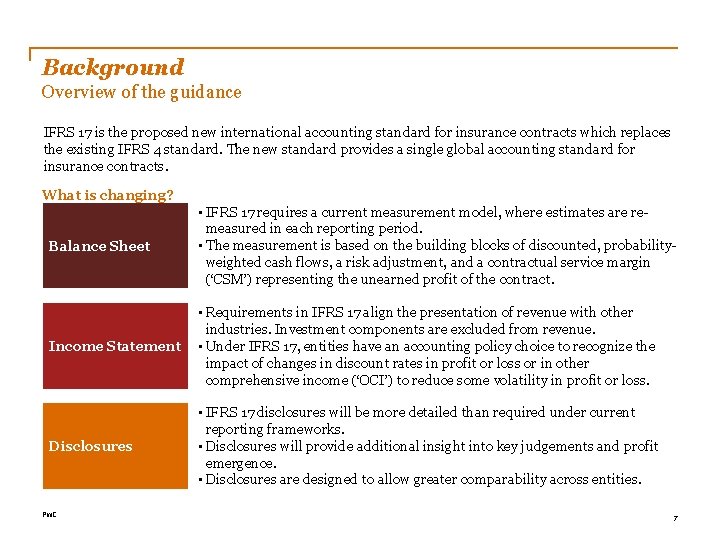 Background
Overview of the guidance

IFRS 17 is the proposed new international accounting standard for insurance contracts which replaces the existing IFRS 4 standard. The new standard provides a single global accounting standard for insurance contracts.

What is changing?

Balance Sheet

• IFRS 17 requires a current measurement model, where estimates are re-measured in each reporting period.
• The measurement is based on the building blocks of discounted, probability-weighted cash flows, a risk adjustment, and a contractual service margin ('CSM') representing the unearned profit of the contract.

Income Statement

• Requirements in IFRS 17 align the presentation of revenue with other industries. Investment components are excluded from revenue.
• Under IFRS 17, entities have an accounting policy choice to recognize the impact of changes in discount rates in profit or loss or in other comprehensive income ('OCI') to reduce some volatility in profit or loss.

Disclosures

• IFRS 17 disclosures will be more detailed than required under current reporting frameworks.
• Disclosures will provide additional insight into key judgements and profit emergence.
• Disclosures are designed to allow greater comparability across entities.

PwC

7